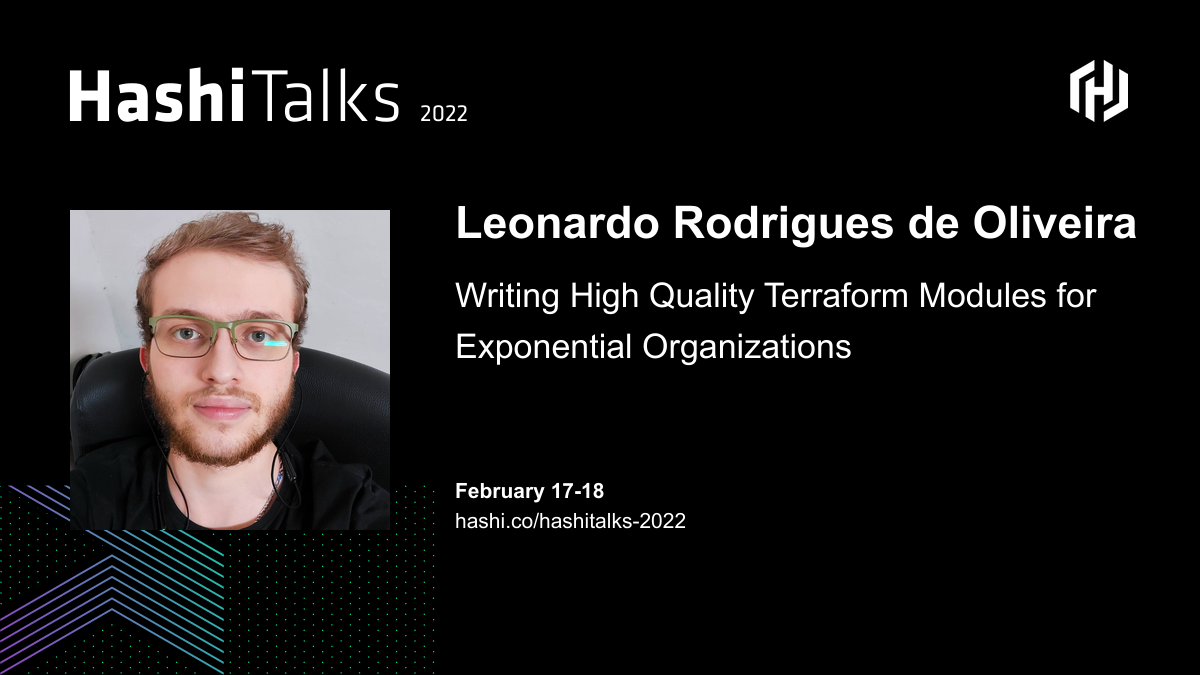 HashiTalks 2022

Leonardo Rodrigues de Oliveira

Writing High Quality Terraform Modules for Exponential Organizations

February 17-18
hashi.co/hashitalks-2022